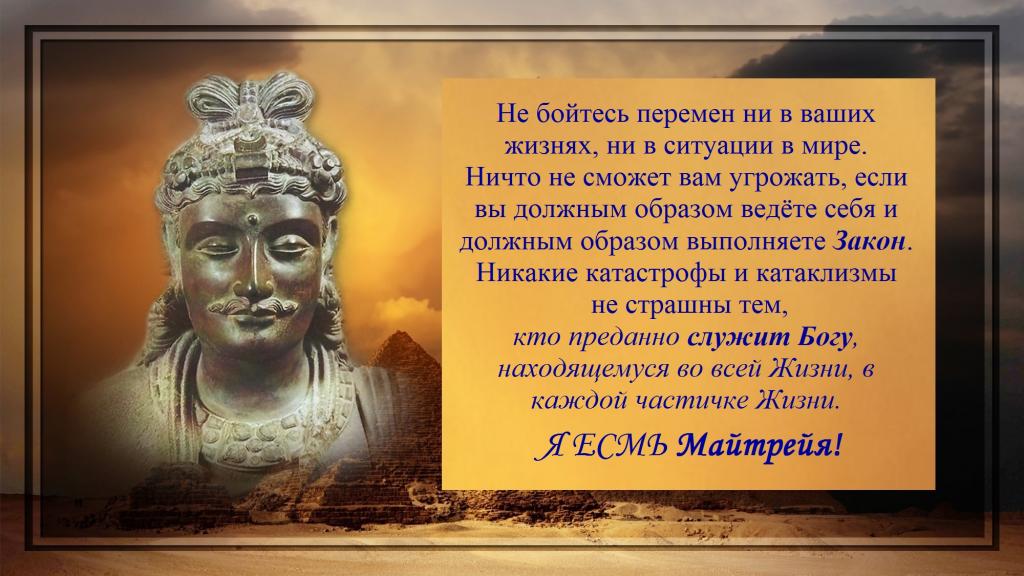 Не бойтесь перемен ни в ваших жизнях, ни в ситуации в мире. Ничто не сможет вам угрожать, если вы должным образом ведёте себя и должным образом выполняете Закон. Никакие катастрофы и катаклизмы не страшны тем, кто преданно служит Богу, находящемуся во всей Жизни, в каждой частичке Жизни.

Я ЕСМЬ Майтрейя!